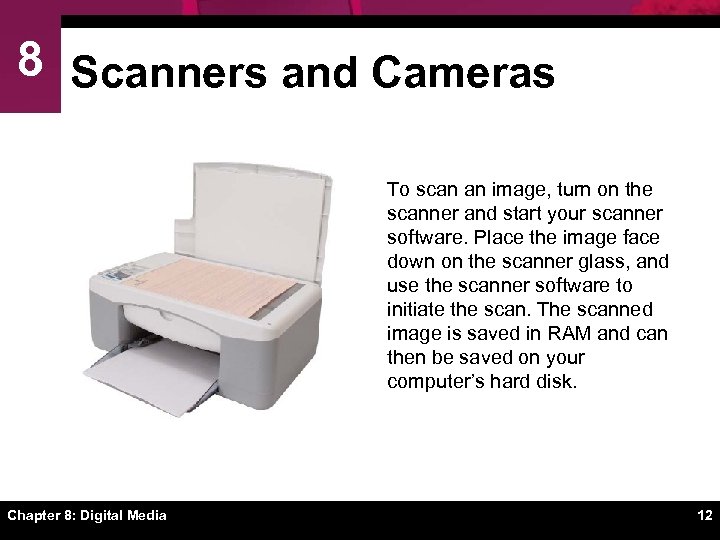 8

Scanners and Cameras

To scan an image, turn on the scanner and start your scanner software. Place the image face down on the scanner glass, and use the scanner software to initiate the scan. The scanned image is saved in RAM and can then be saved on your computer's hard disk.

Chapter 8: Digital Media

12